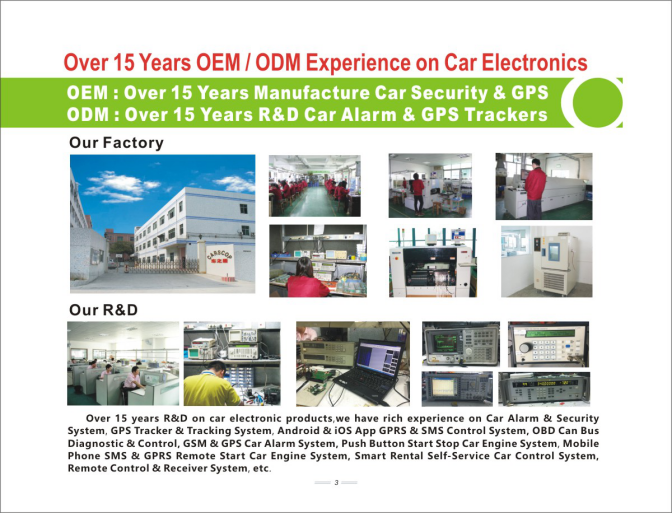 Over 15 Years OEM / ODM Experience on Car Electronics

OEM : Over 15 Years Manufacture Car Security & GPS
ODM : Over 15 Years R&D Car Alarm & GPS Trackers

Our Factory

CARSCOP

Our R&D

Over 15 years R&D on car electronic products,we have rich experience on Car Alarm & Security System, GPS Tracker & Tracking System, Android & iOS App GPRS & SMS Control System, OBD Can Bus Diagnostic & Control, GSM & GPS Car Alarm System, Push Button Start Stop Car Engine System, Mobile Phone SMS & GPRS Remote Start Car Engine System, Smart Rental Self-Service Car Control System, Remote Control & Receiver System, etc.

3